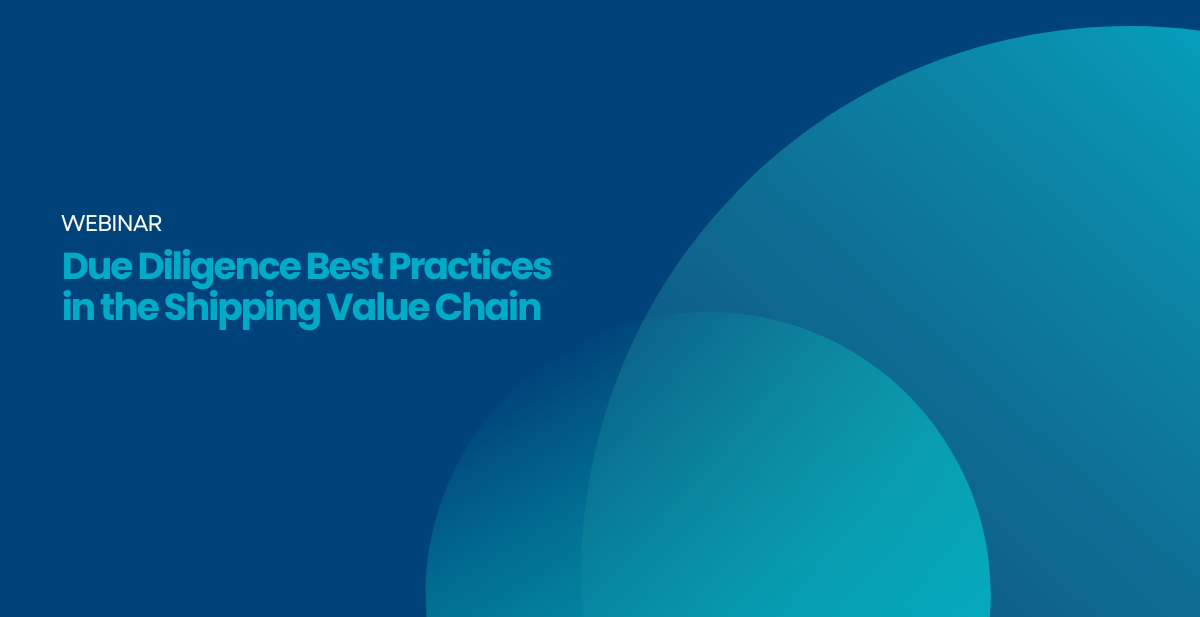 WEBINAR

Due Diligence Best Practices in the Shipping Value Chain